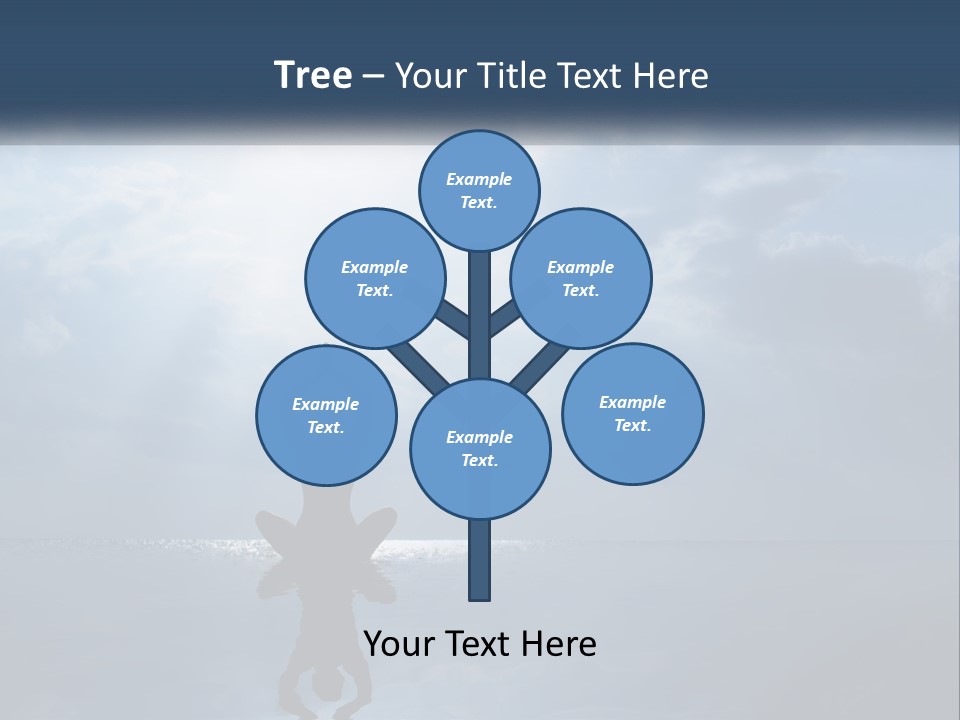 Tree – Your Title Text Here

Example Text.

Example Text.

Example Text.

Example Text.

Example Text.

Example Text.

Your Text Here